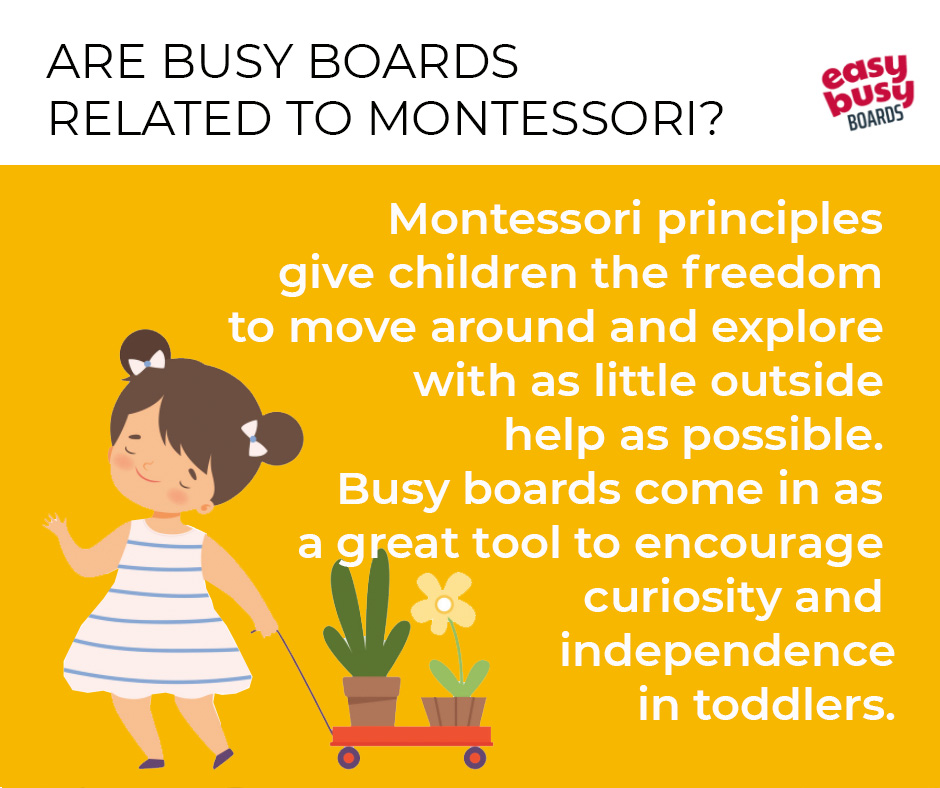 ARE BUSY BOARDS RELATED TO MONTESSORI?

easy busy BOARDS

Montessori principles give children the freedom to move around and explore with as little outside help as possible. Busy boards come in as a great tool to encourage curiosity and independence in toddlers.